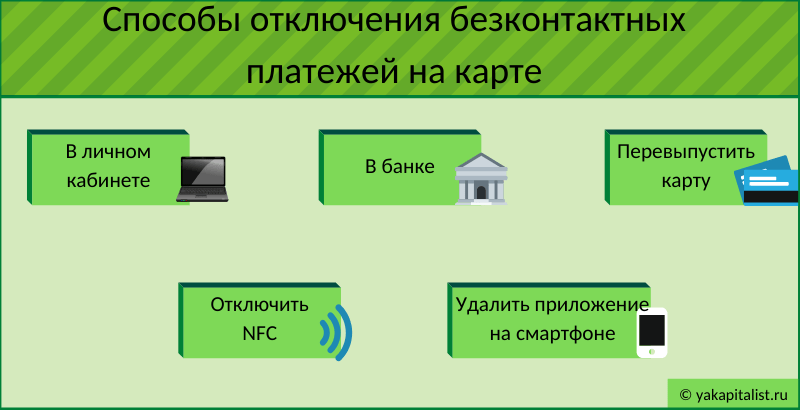 Способы отключения безконтактных платежей на карте

В личном кабинете

В банке

Перевыпустить карту

Отключить NFC

Удалить приложение на смартфоне

© yakapitalist.ru